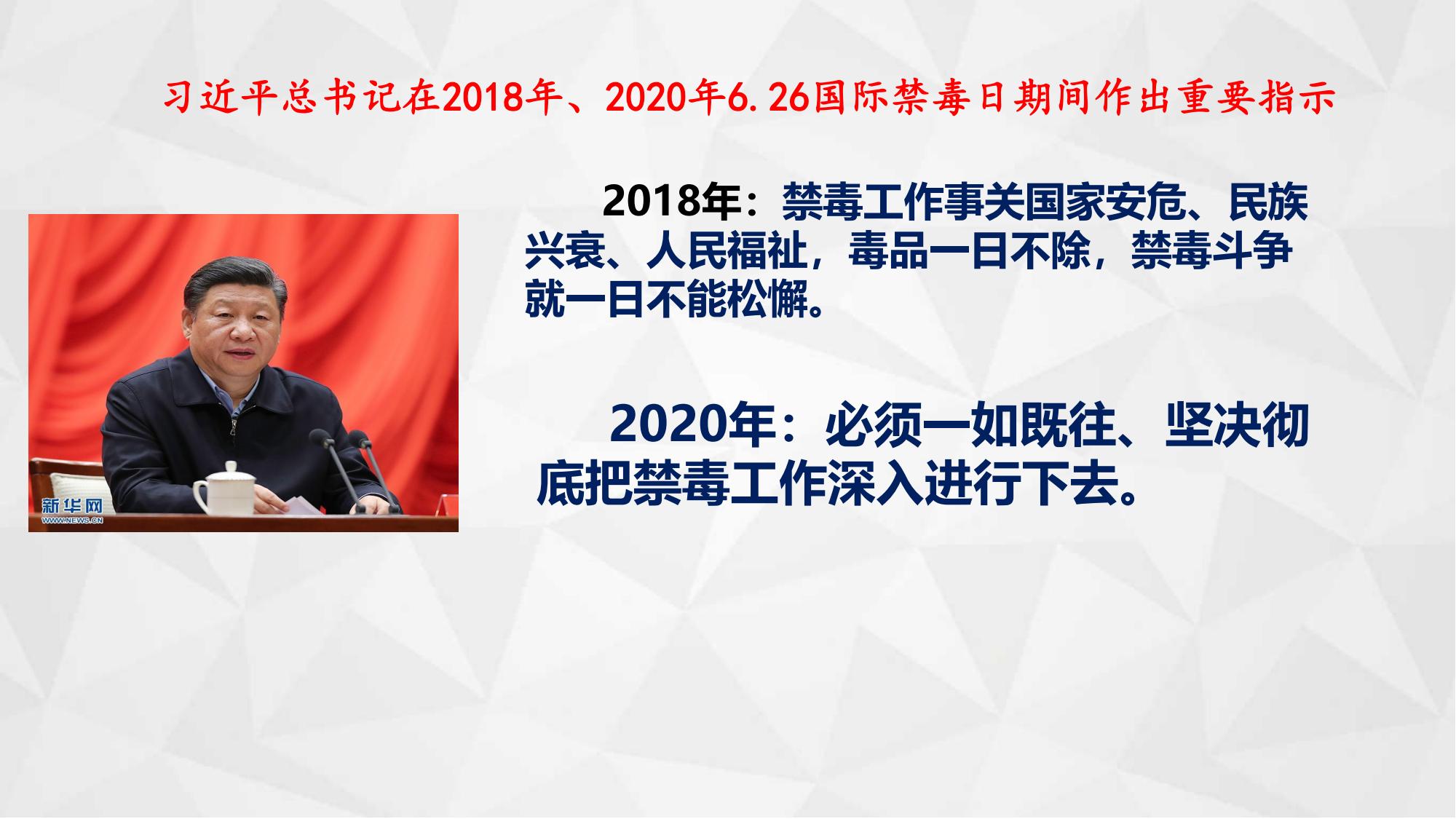 习近平总书记在2018年、2020年6.26国际禁毒日期间作出重要指示

新华网
WWW.NEWS.CN

2018年：禁毒工作事关国家安危、民族兴衰、人民福祉，毒品一日不除，禁毒斗争就一日不能松懈。

2020年：必须一如既往、坚决彻底把禁毒工作深入进行下去。